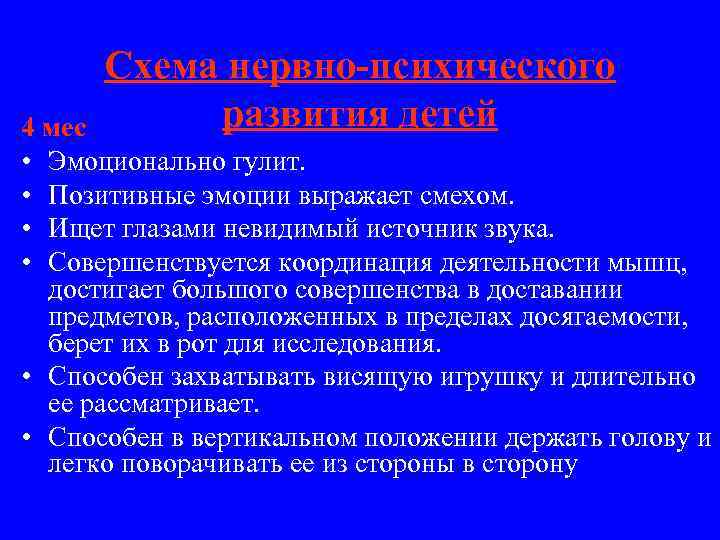 Схема нервно-психического развития детей

4 мес

• Эмоционально гулит.
• Позитивные эмоции выражает смехом.
• Ищет глазами невидимый источник звука.
• Совершенствуется координация деятельности мышц, достигает большого совершенства в доставании предметов, расположенных в пределах досягаемости, берет их в рот для исследования.
• Способен захватывать висящую игрушку и длительно ее рассматривает.
• Способен в вертикальном положении держать голову и легко поворачивать ее из стороны в сторону